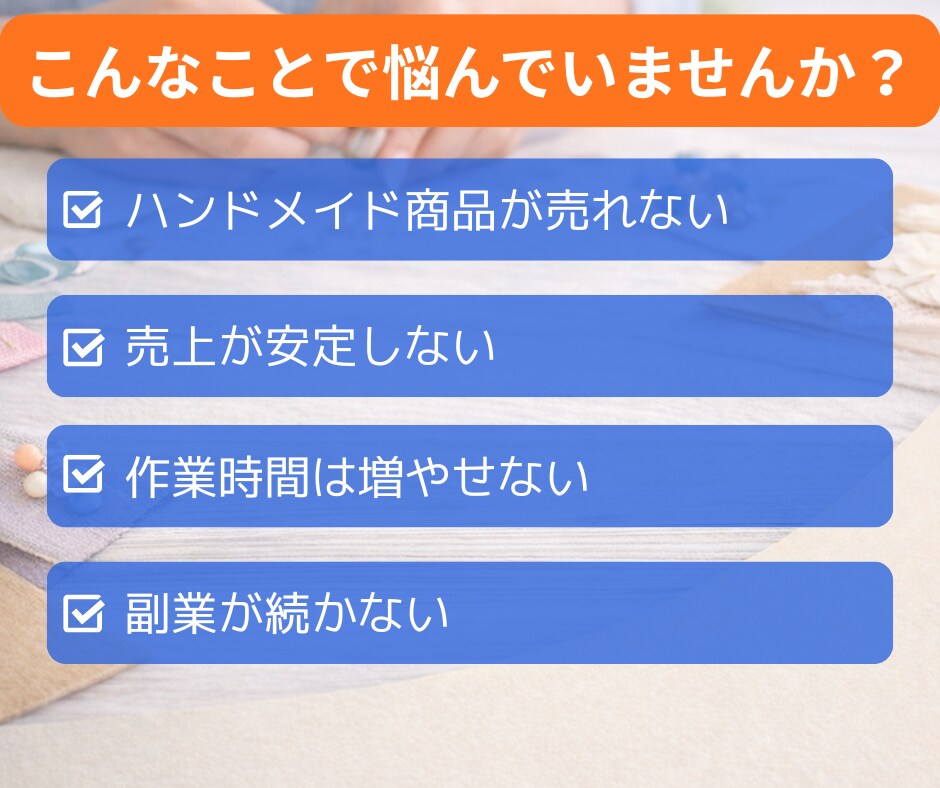 こんなことで悩んでいませんか？

☑ ハンドメイド商品が売れない

☑ 売上が安定しない

☑ 作業時間は増やせない

☑ 副業が続かない